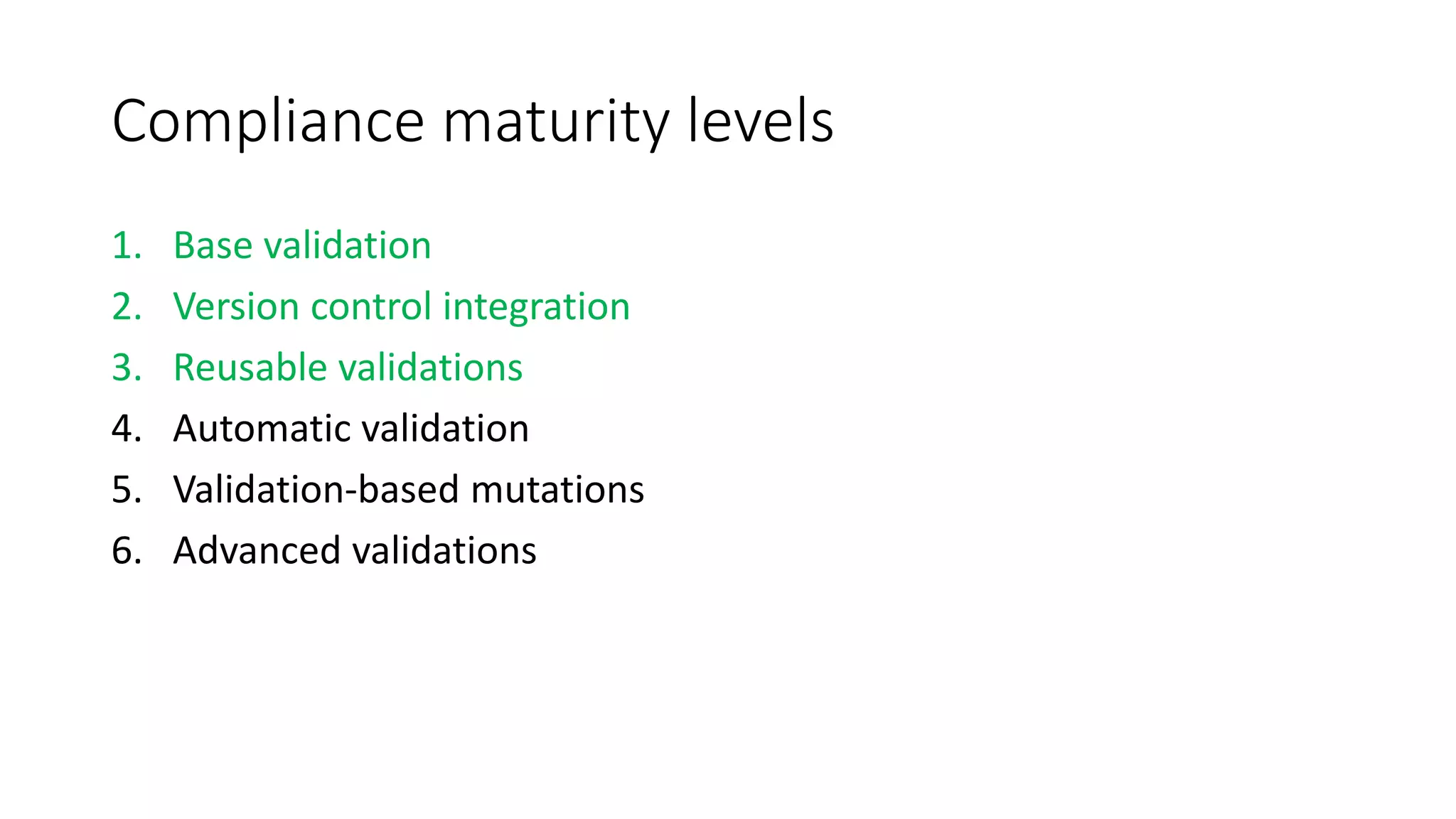 Compliance maturity levels

1. Base validation
2. Version control integration
3. Reusable validations
4. Automatic validation
5. Validation-based mutations
6. Advanced validations